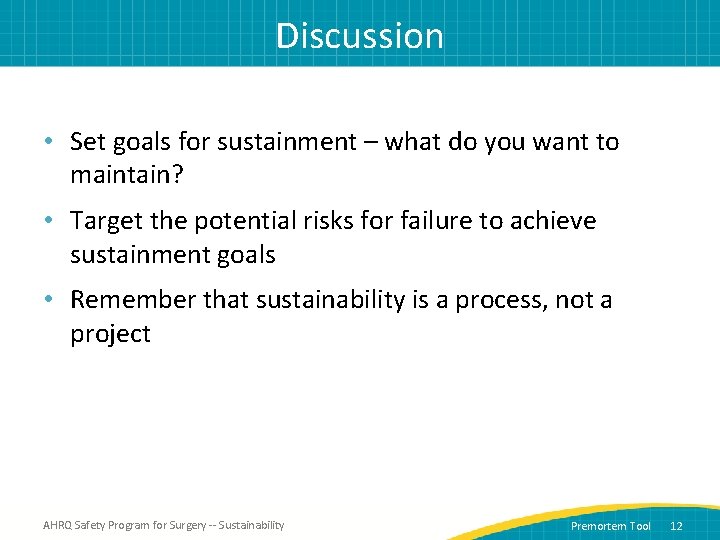 Discussion

• Set goals for sustainment – what do you want to maintain?

• Target the potential risks for failure to achieve sustainment goals

• Remember that sustainability is a process, not a project

AHRQ Safety Program for Surgery -- Sustainability

Premortem Tool 12